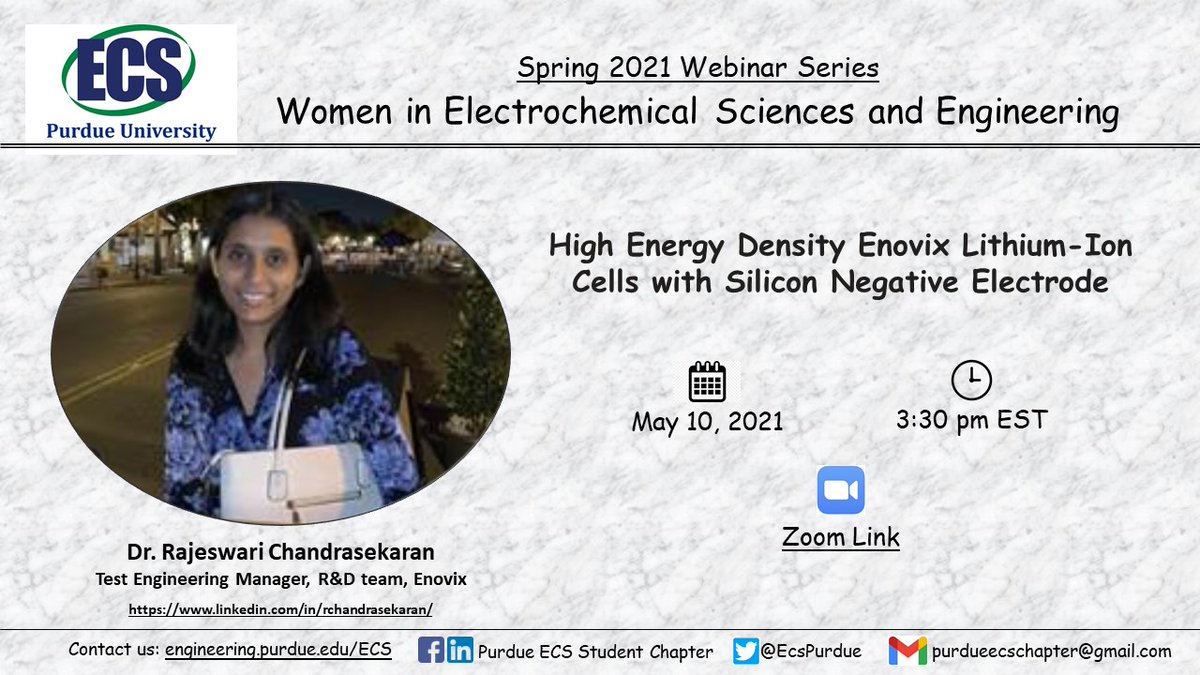 ECS
Purdue University

Spring 2021 Webinar Series
Women in Electrochemical Sciences and Engineering

High Energy Density Enovix Lithium-Ion Cells with Silicon Negative Electrode

May 10, 2021

3:30 pm EST

Zoom Link

Dr. Rajeswari Chandrasekaran
Test Engineering Manager, R&D team, Enovix
https://www.linkedin.com/in/rchandrasekaran/

Contact us: engineering.purdue.edu/ECS Purdue ECS Student Chapter @EcsPurdue purdueecschapter@gmail.com